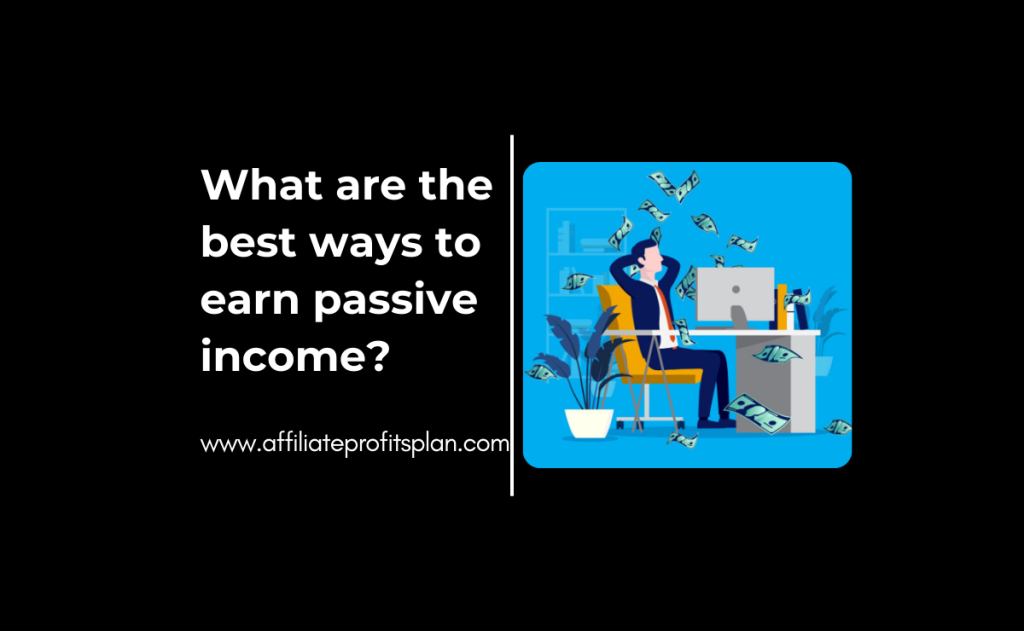 What are the best ways to earn passive income?

www.affiliateprofitsplan.com